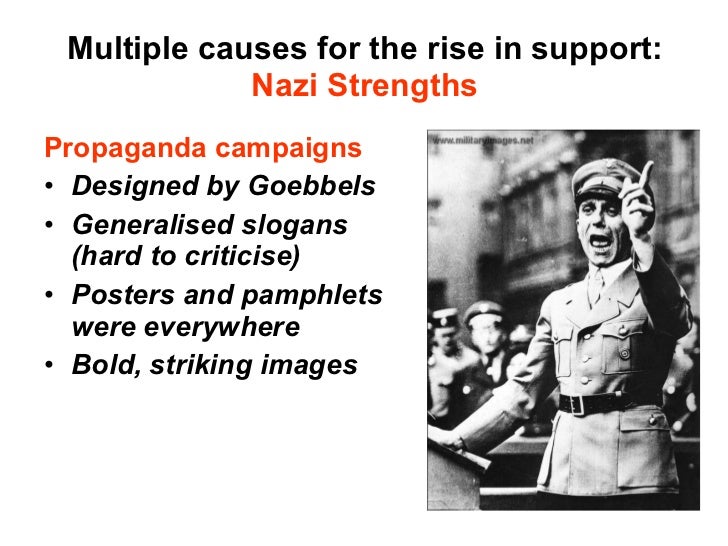 Multiple causes for the rise in support:
Nazi Strengths

Propaganda campaigns
• Designed by Goebbels
• Generalised slogans (hard to criticise)
• Posters and pamphlets were everywhere
• Bold, striking images

www.militaryimages.net